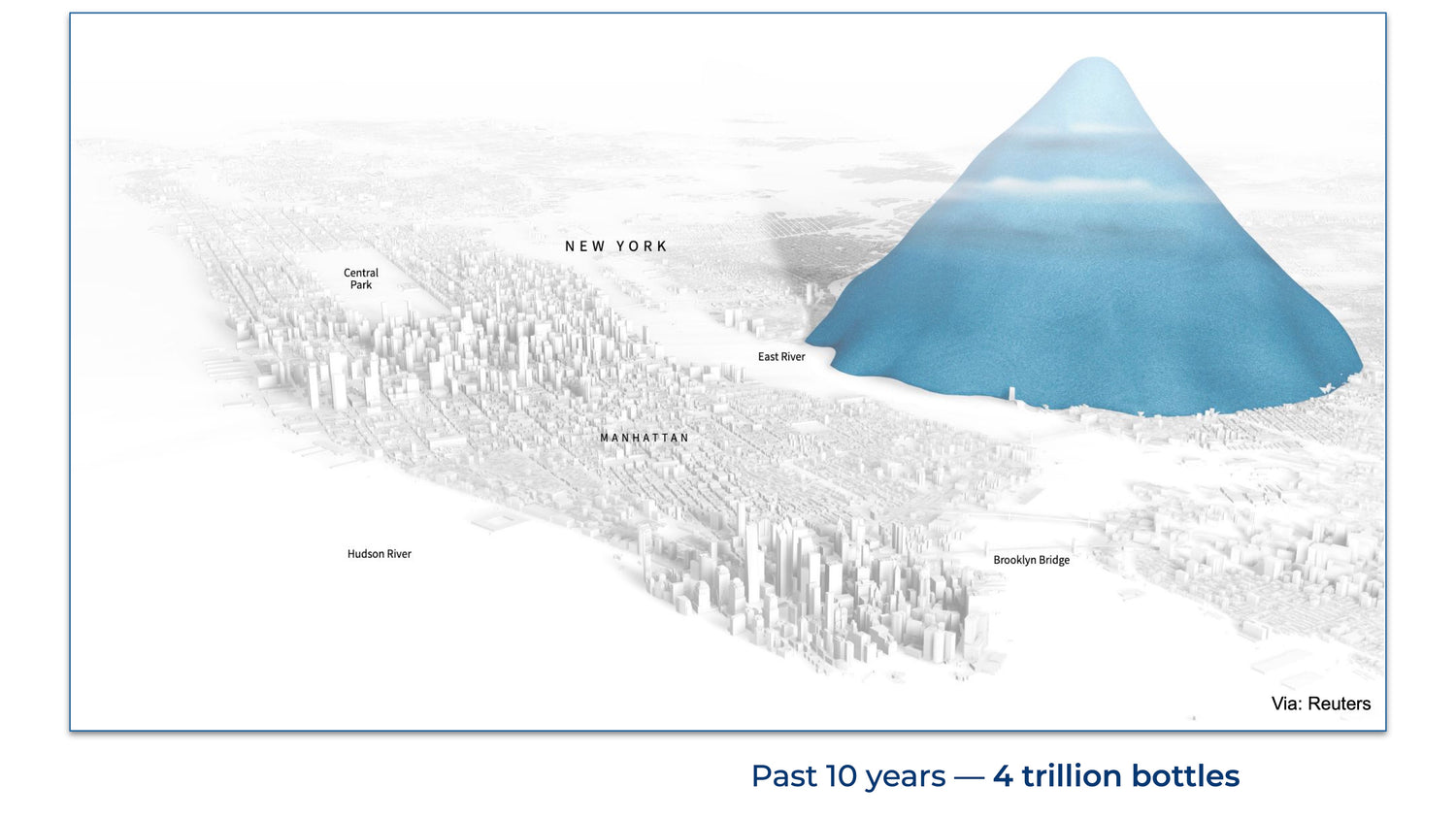 NEW YORK

Central Park

East River

MANHATTAN

Hudson River

Brooklyn Bridge

Via: Reuters

Past 10 years — 4 trillion bottles